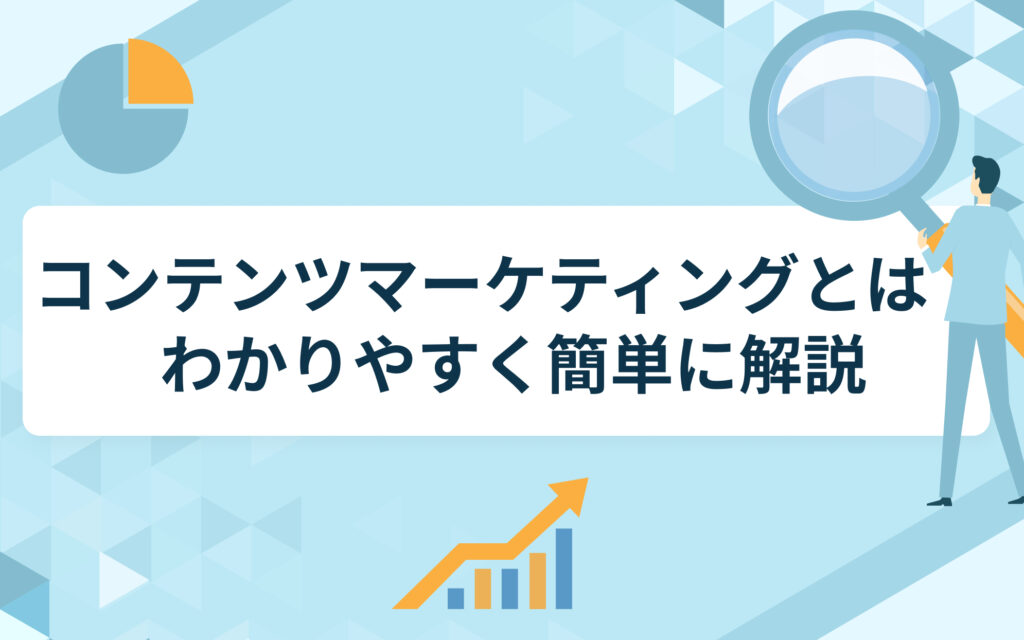 コンテンツマーケティングとは
わかりやすく簡単に解説